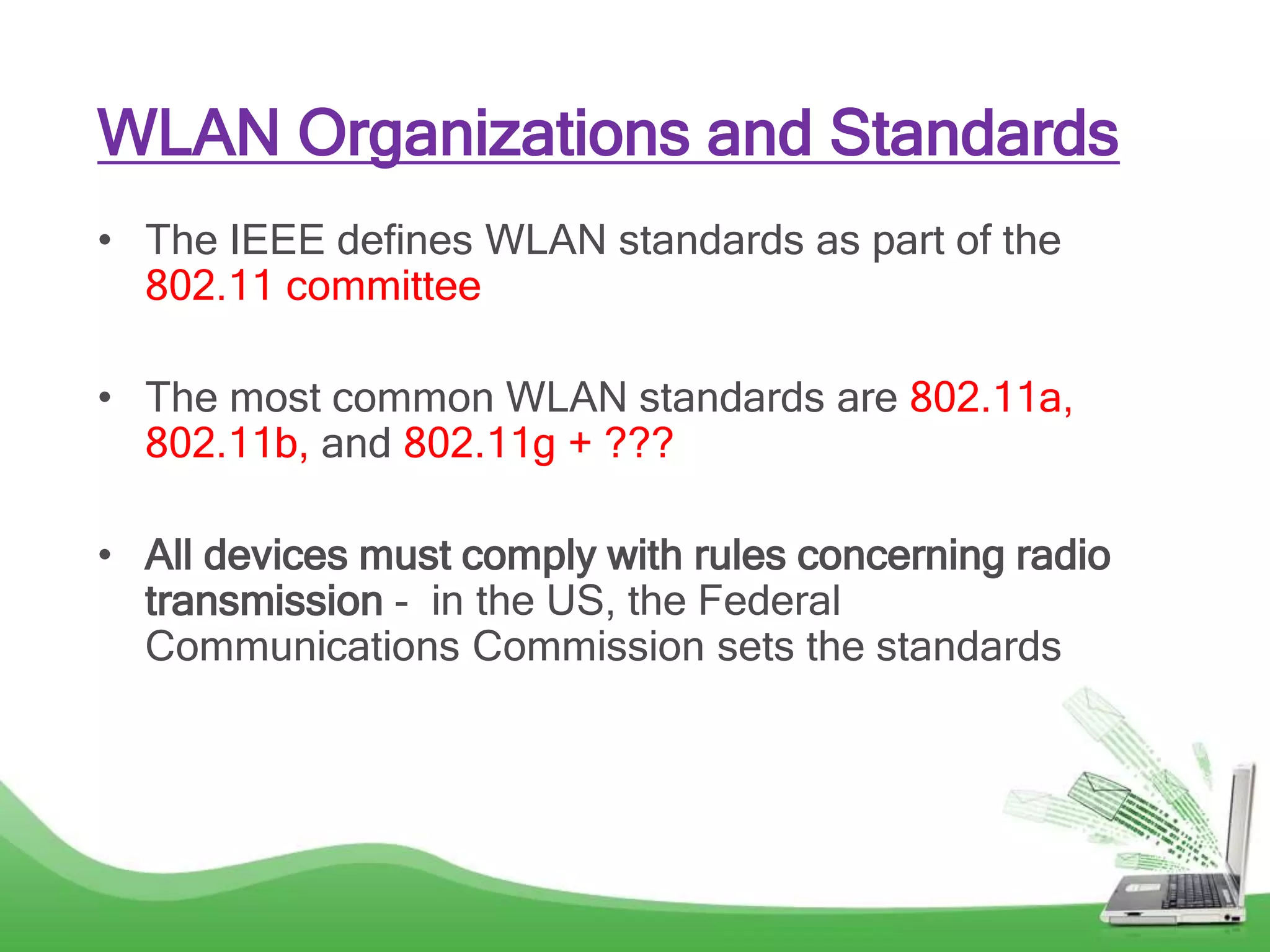 WLAN Organizations and Standards

• The IEEE defines WLAN standards as part of the 802.11 committee

• The most common WLAN standards are 802.11a, 802.11b, and 802.11g + ???

• All devices must comply with rules concerning radio transmission - in the US, the Federal Communications Commission sets the standards